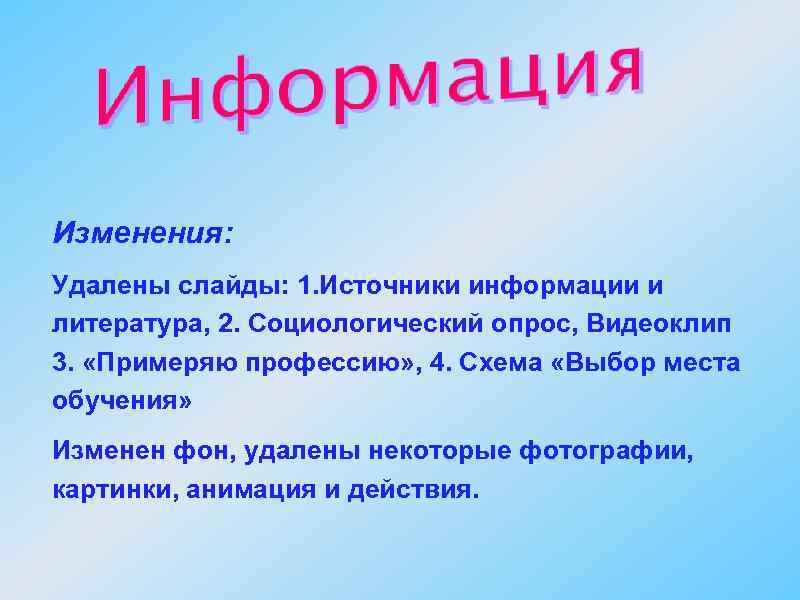 Информация

Изменения:

Удалены слайды: 1.Источники информации и литература, 2. Социологический опрос, Видеоклип 3. «Примеряю профессию», 4. Схема «Выбор места обучения»

Изменен фон, удалены некоторые фотографии, картинки, анимация и действия.